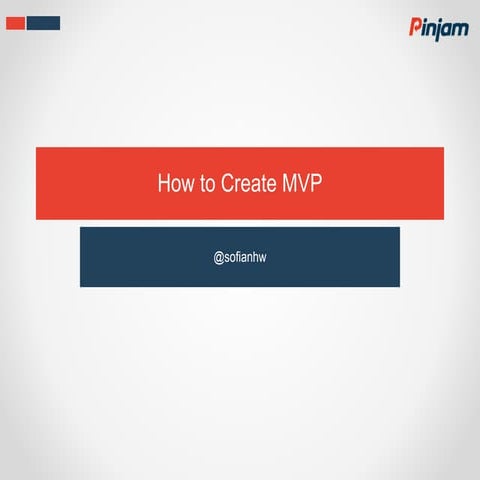 Pinjam

How to Create MVP

@sofianhw